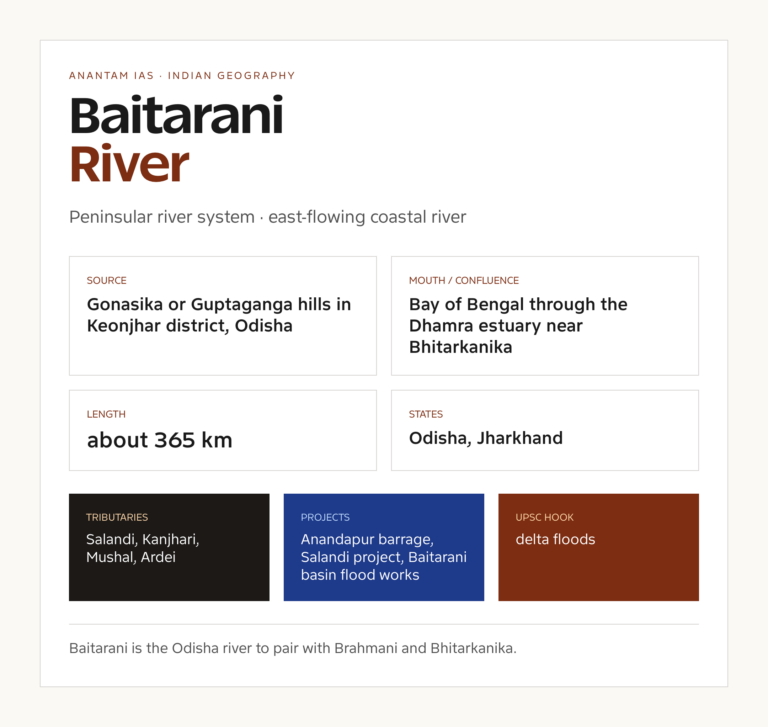 ANANTAM IAS · INDIAN GEOGRAPHY

Baitarani
River

Peninsular river system · east-flowing coastal river

SOURCE
Gonasika or Guptaganga hills in Keonjhar district, Odisha

MOUTH / CONFLUENCE
Bay of Bengal through the Dhamra estuary near Bhitarkanika

LENGTH
about 365 km

STATES
Odisha, Jharkhand

TRIBUTARIES
Salandi, Kanjhari, Mushal, Ardei

PROJECTS
Anandapur barrage, Salandi project, Baitarani basin flood works

UPSC HOOK
delta floods

Baitarani is the Odisha river to pair with Brahmani and Bhitarkanika.